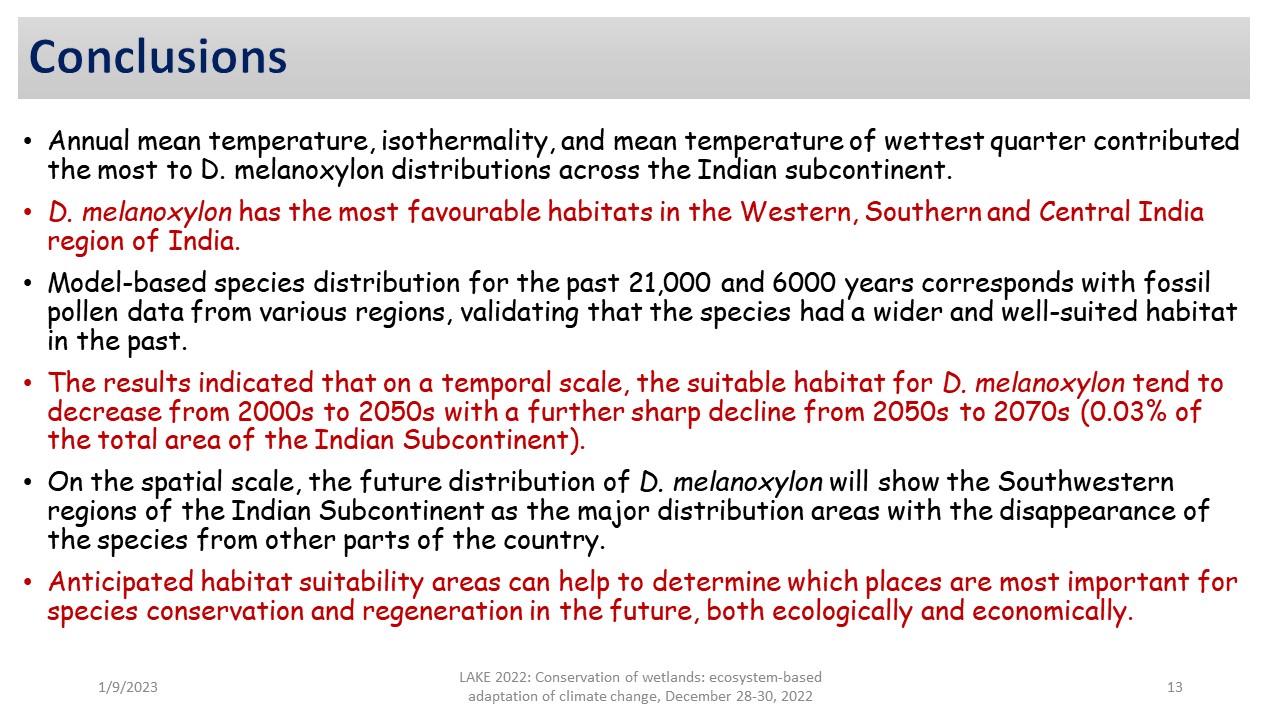 Conclusions

• Annual mean temperature, isothermality, and mean temperature of wettest quarter contributed the most to D. melanoxylon distributions across the Indian subcontinent.

• D. melanoxylon has the most favourable habitats in the Western, Southern and Central India region of India.

• Model-based species distribution for the past 21,000 and 6000 years corresponds with fossil pollen data from various regions, validating that the species had a wider and well-suited habitat in the past.

• The results indicated that on a temporal scale, the suitable habitat for D. melanoxylon tend to decrease from 2000s to 2050s with a further sharp decline from 2050s to 2070s (0.03% of the total area of the Indian Subcontinent).

• On the spatial scale, the future distribution of D. melanoxylon will show the Southwestern regions of the Indian Subcontinent as the major distribution areas with the disappearance of the species from other parts of the country.

• Anticipated habitat suitability areas can help to determine which places are most important for species conservation and regeneration in the future, both ecologically and economically.

1/9/2023

LAKE 2022: Conservation of wetlands: ecosystem-based adaptation of climate change, December 28-30, 2022

13